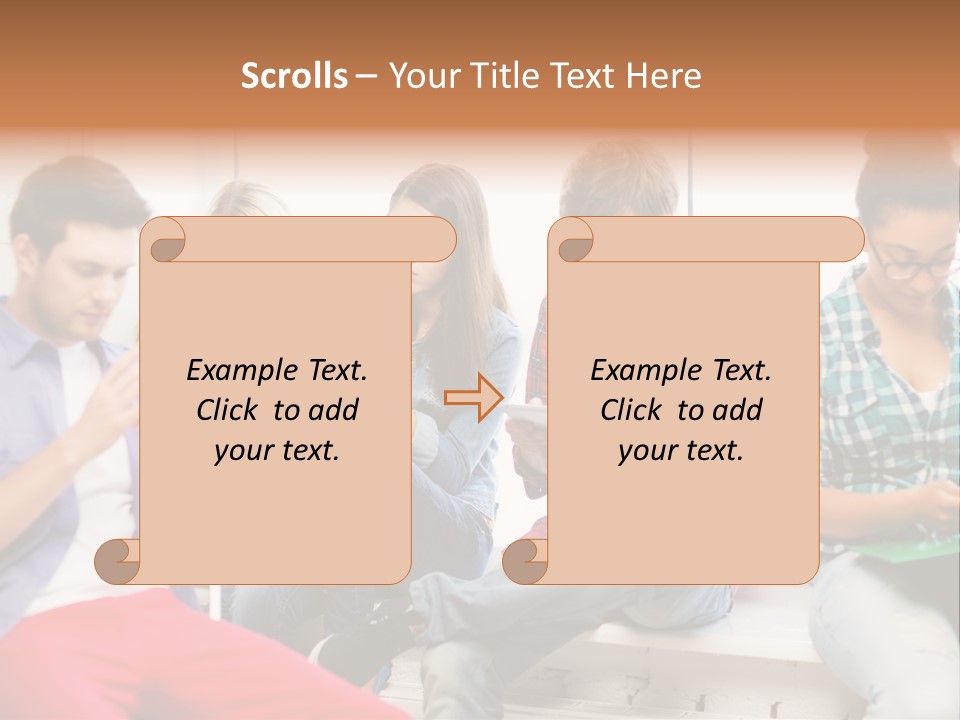 Scrolls – Your Title Text Here

Example Text.
Click to add
your text.

Example Text.
Click to add
your text.